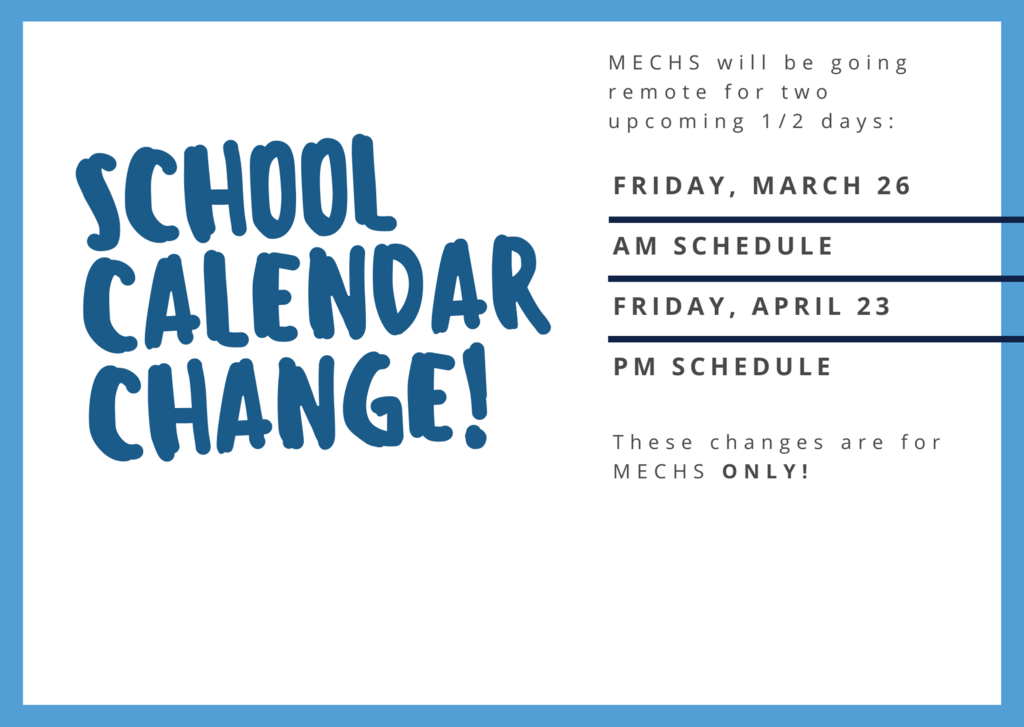 SCHOOL CALENDAR CHANGE!

MECHS will be going remote for two upcoming 1/2 days:

FRIDAY, MARCH 26

AM SCHEDULE

FRIDAY, APRIL 23

PM SCHEDULE

These changes are for MECHS ONLY!